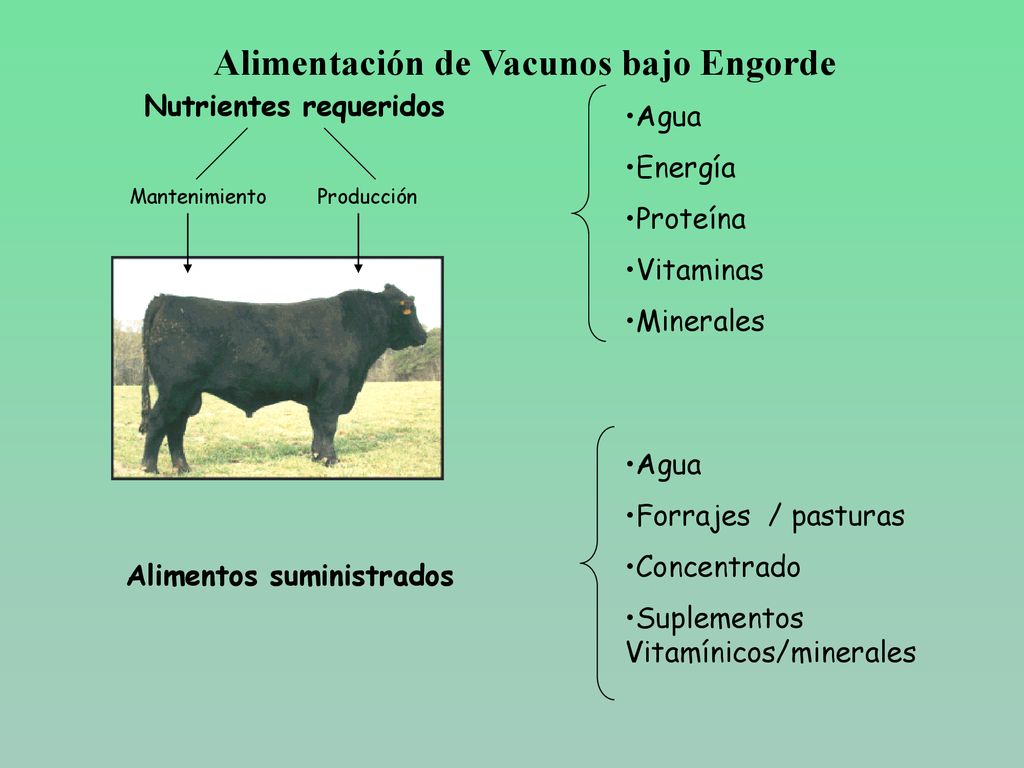 Alimentación de Vacunos bajo Engorde

Nutrientes requeridos

Mantenimiento

Producción

•Agua

•Energía

•Proteína

•Vitaminas

•Minerales

Alimentos suministrados

•Agua

•Forrajes / pasturas

•Concentrado

•Suplementos Vitamínicos/minerales